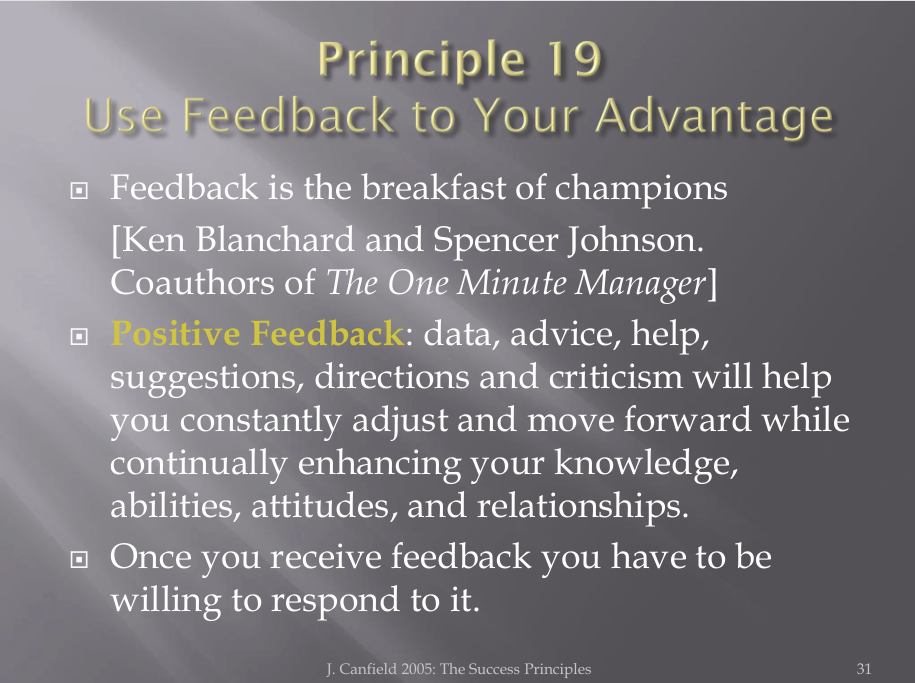 Principle 19
Use Feedback to Your Advantage

Feedback is the breakfast of champions
[Ken Blanchard and Spencer Johnson. Coauthors of The One Minute Manager]

Positive Feedback: data, advice, help, suggestions, directions and criticism will help you constantly adjust and move forward while continually enhancing your knowledge, abilities, attitudes, and relationships.

Once you receive feedback you have to be willing to respond to it.

J. Canfield 2005: The Success Principles

31